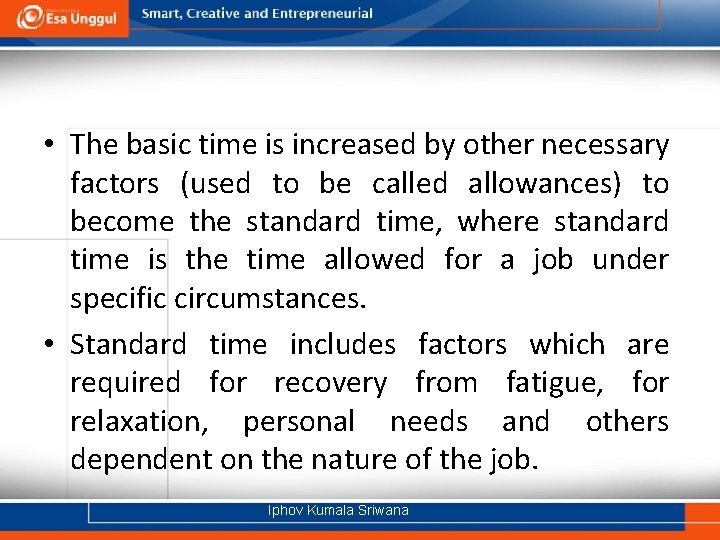 Esa Unggul

Smart, Creative and Entrepreneurial

• The basic time is increased by other necessary factors (used to be called allowances) to become the standard time, where standard time is the time allowed for a job under specific circumstances.

• Standard time includes factors which are required for recovery from fatigue, for relaxation, personal needs and others dependent on the nature of the job.

Iphov Kumala Sriwana